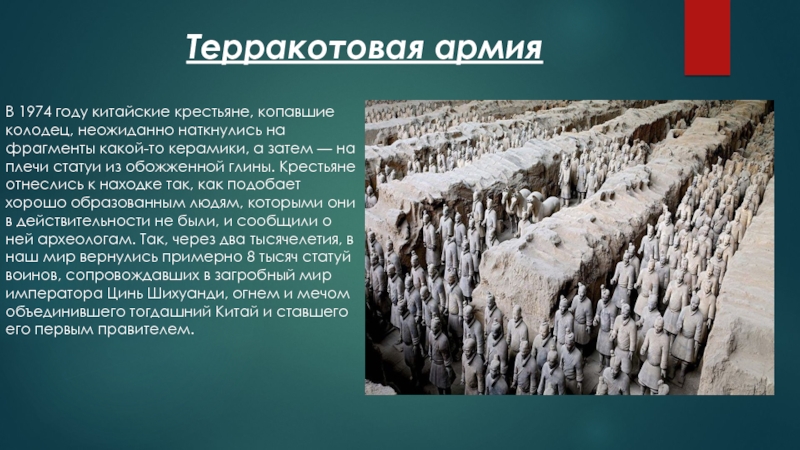 Терракотовая армия

В 1974 году китайские крестьяне, копавшие колодец, неожиданно наткнулись на фрагменты какой-то керамики, а затем — на плечи статуи из обожженной глины. Крестьяне отнеслись к находке так, как подобает хорошо образованным людям, которыми они в действительности не были, и сообщили о ней археологам. Так, через два тысячелетия, в наш мир вернулись примерно 8 тысяч статуй воинов, сопровождавших в загробный мир императора Цинь Шихуанди, огнем и мечом объединившего тогдашний Китай и ставшего его первым правителем.